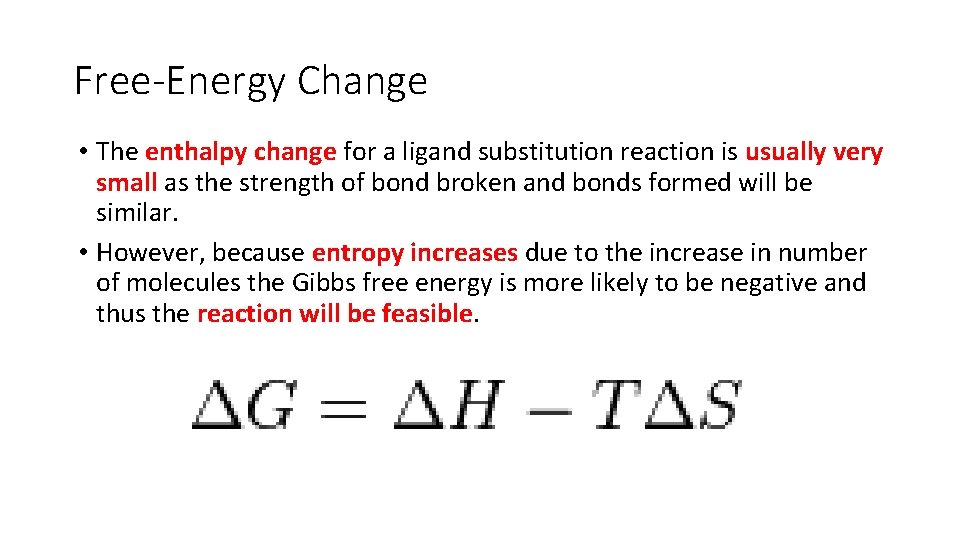 Free-Energy Change

• The enthalpy change for a ligand substitution reaction is usually very small as the strength of bond broken and bonds formed will be similar.
• However, because entropy increases due to the increase in number of molecules the Gibbs free energy is more likely to be negative and thus the reaction will be feasible.

$\Delta G = \Delta H - T\Delta S$